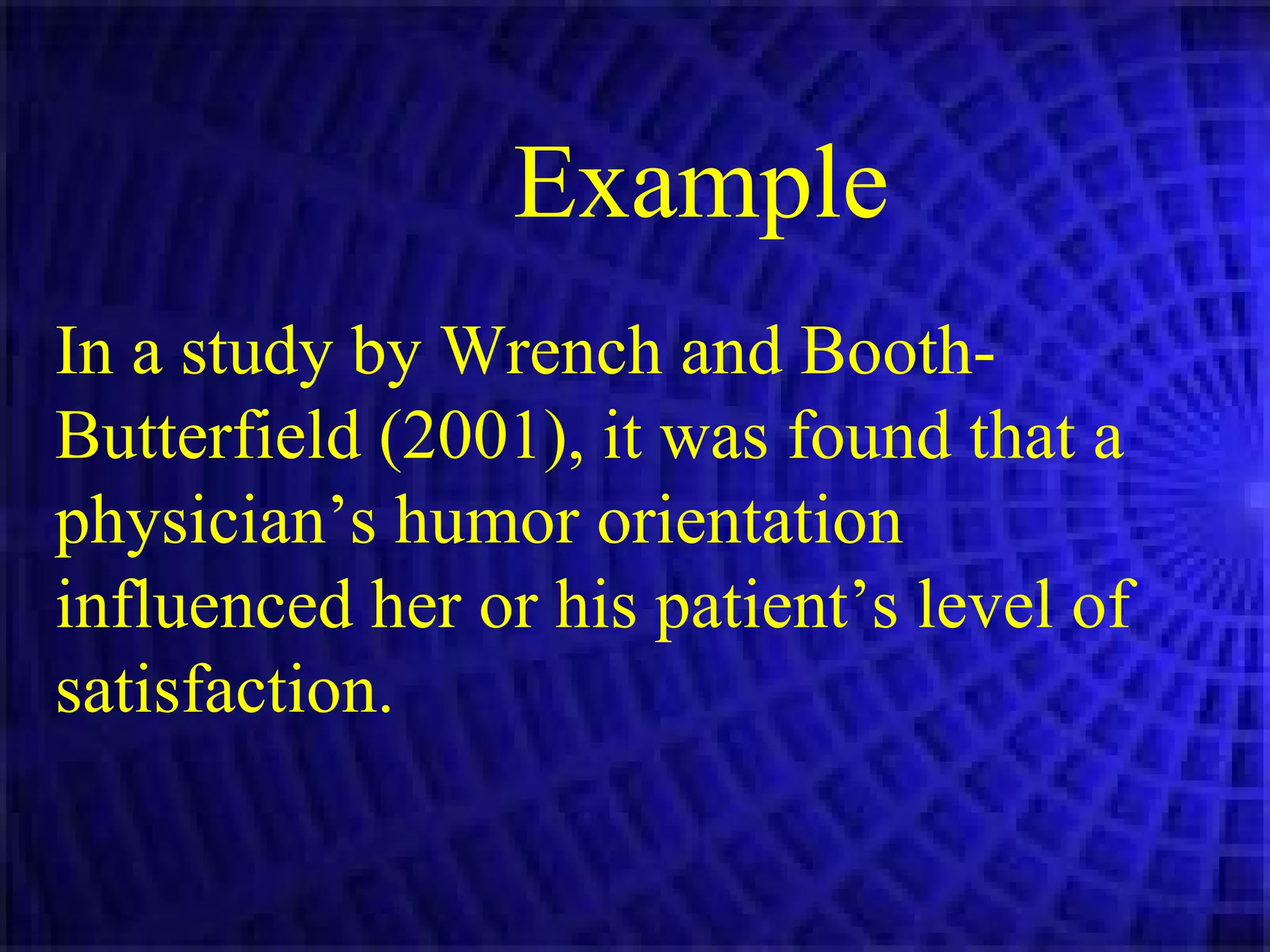 Example

In a study by Wrench and Booth-Butterfield (2001), it was found that a physician’s humor orientation influenced her or his patient’s level of satisfaction.